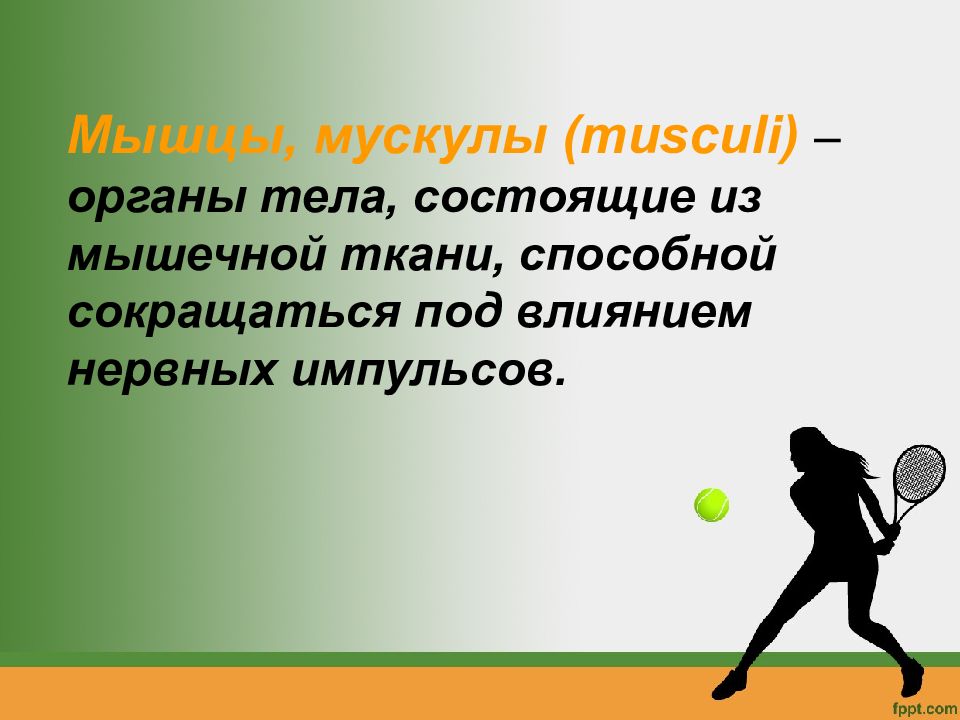 Мышцы, мускулы (musculi) – органы тела, состоящие из мышечной ткани, способной сокращаться под влиянием нервных импульсов.

fppt.com